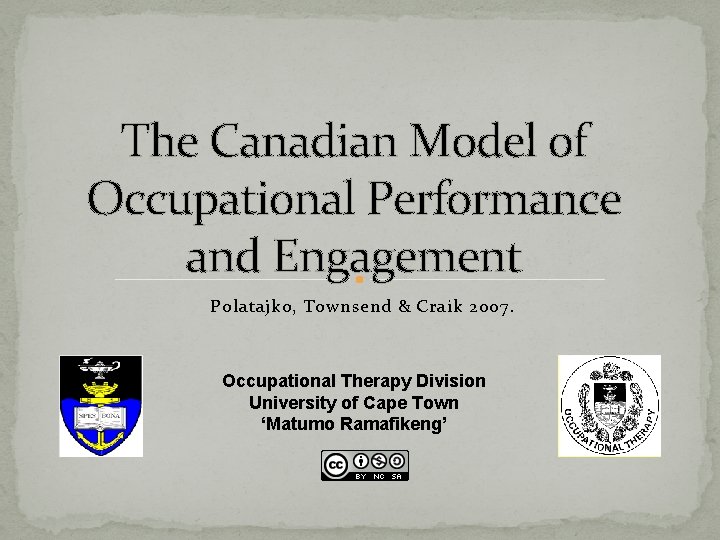 The Canadian Model of Occupational Performance and Engagement

Polatajko, Townsend & Craik 2007.

SPES BONA

Occupational Therapy Division
University of Cape Town
'Matumo Ramafikeng'

OCCUPATIONAL THERAPY

cc BY NC SA